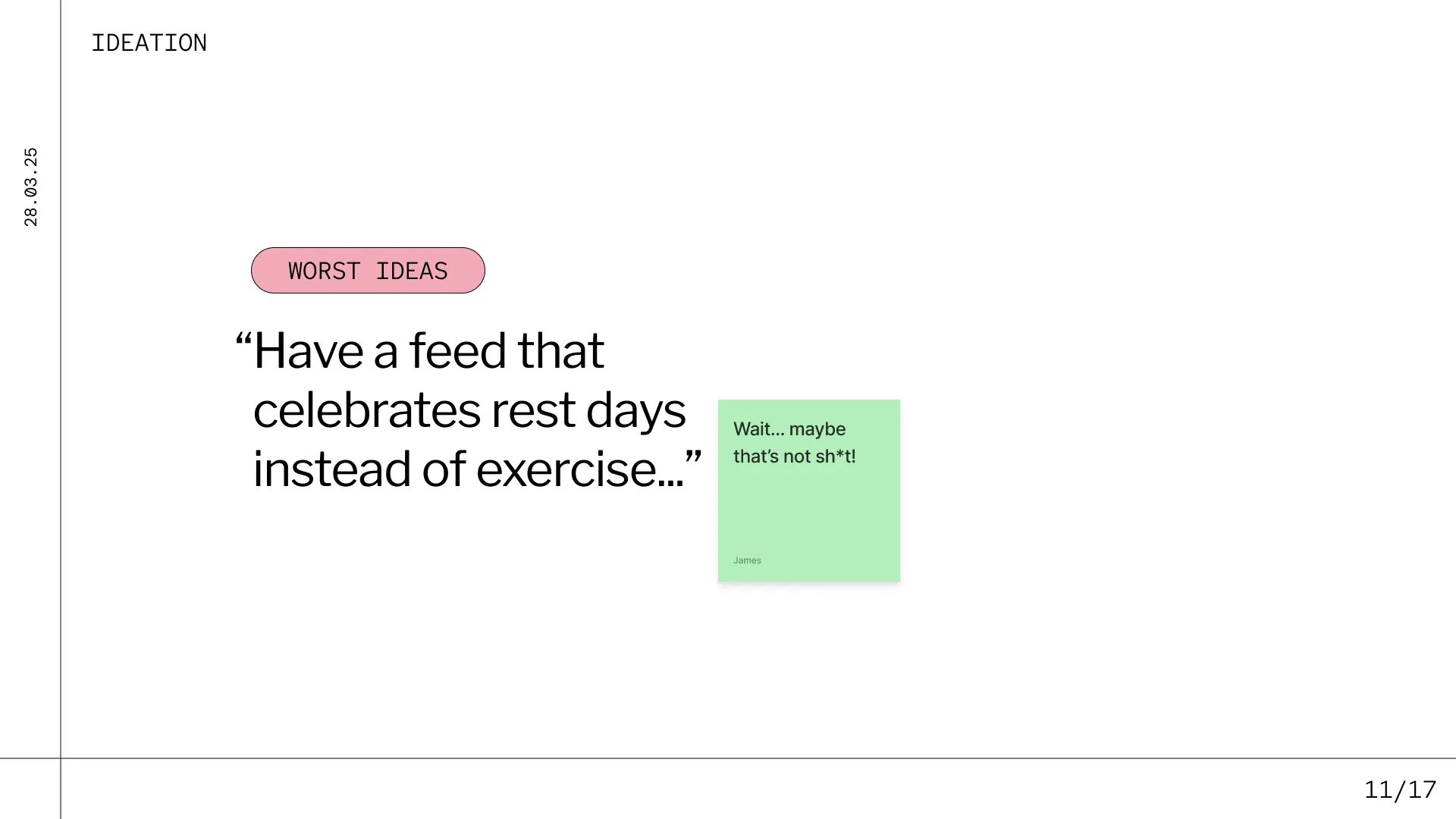 IDEATION

28.03.25

WORST IDEAS

“Have a feed that celebrates rest days instead of exercise...”

Wait... maybe that’s not sh*t!

James

11/17